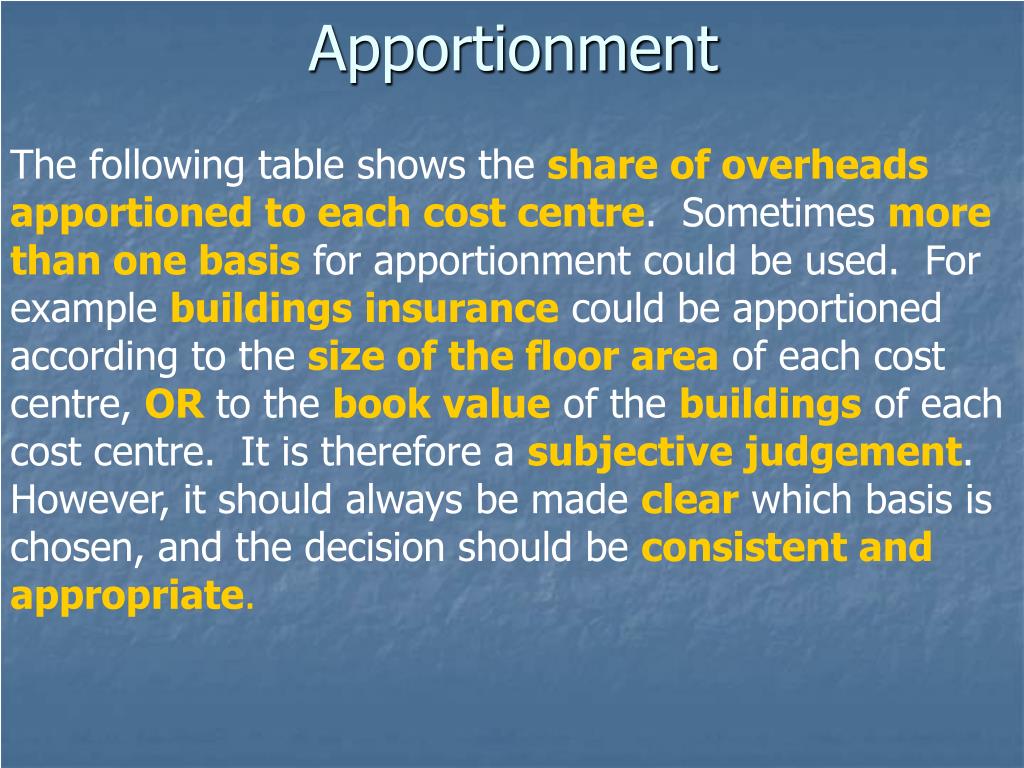 Apportionment

The following table shows the share of overheads apportioned to each cost centre. Sometimes more than one basis for apportionment could be used. For example buildings insurance could be apportioned according to the size of the floor area of each cost centre, OR to the book value of the buildings of each cost centre. It is therefore a subjective judgement. However, it should always be made clear which basis is chosen, and the decision should be consistent and appropriate.